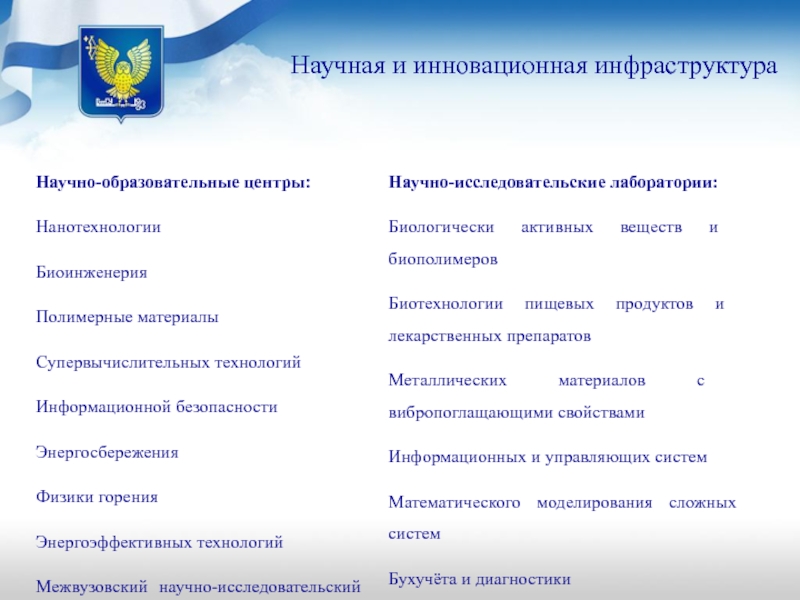 Научная и инновационная инфраструктура

Научно-образовательные центры:

Нанотехнологии

Биоинженерия

Полимерные материалы

Супервычислительных технологий

Информационной безопасности

Энергосбережения

Физики горения

Энергоэффективных технологий

Межвузовский научно-исследовательский

Научно-исследовательские лаборатории:

Биологически активных веществ и биополимеров

Биотехнологии пищевых продуктов и лекарственных препаратов

Металлических материалов с вибропоглащающими свойствами

Информационных и управляющих систем

Математического моделирования сложных систем

Бухучёта и диагностики